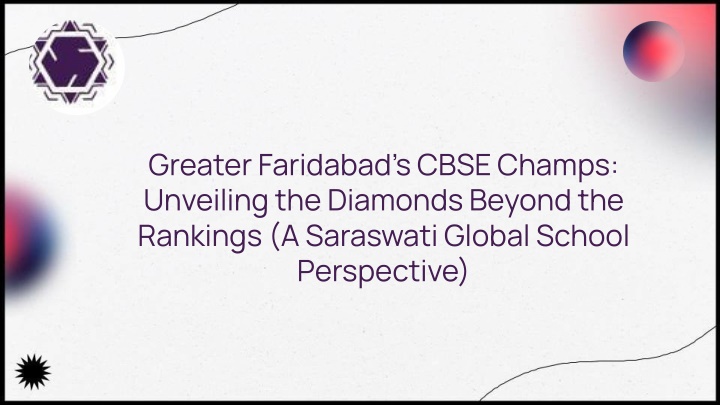 Greater Faridabad's CBSE Champs: Unveiling the Diamonds Beyond the Rankings (A Saraswati Global School Perspective)